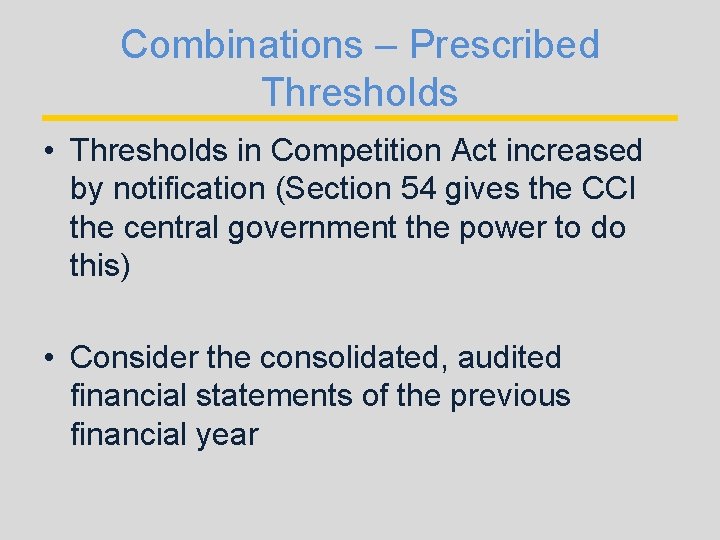 Combinations – Prescribed Thresholds

• Thresholds in Competition Act increased by notification (Section 54 gives the CCI the central government the power to do this)

• Consider the consolidated, audited financial statements of the previous financial year